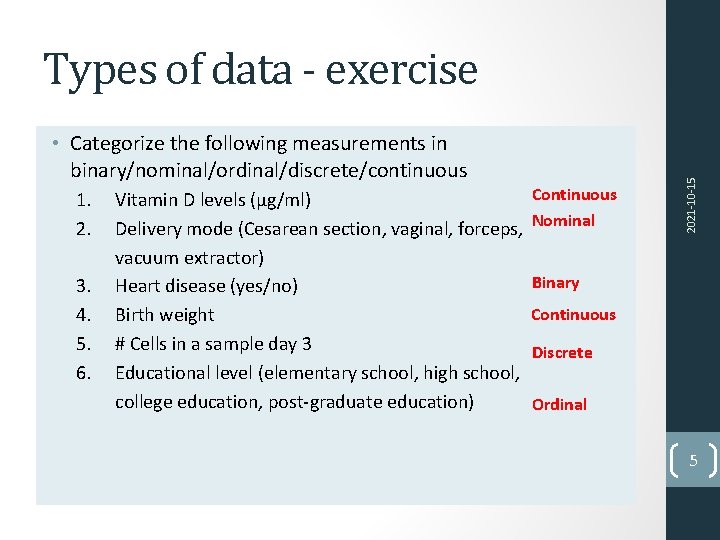 Types of data - exercise

• Categorize the following measurements in binary/nominal/ordinal/discrete/continuous

1. Vitamin D levels (µg/ml) Continuous
2. Delivery mode (Cesarean section, vaginal, forceps, vacuum extractor) Nominal
3. Heart disease (yes/no) Binary
4. Birth weight Continuous
5. # Cells in a sample day 3 Discrete
6. Educational level (elementary school, high school, college education, post-graduate education) Ordinal

2021-10-15

5